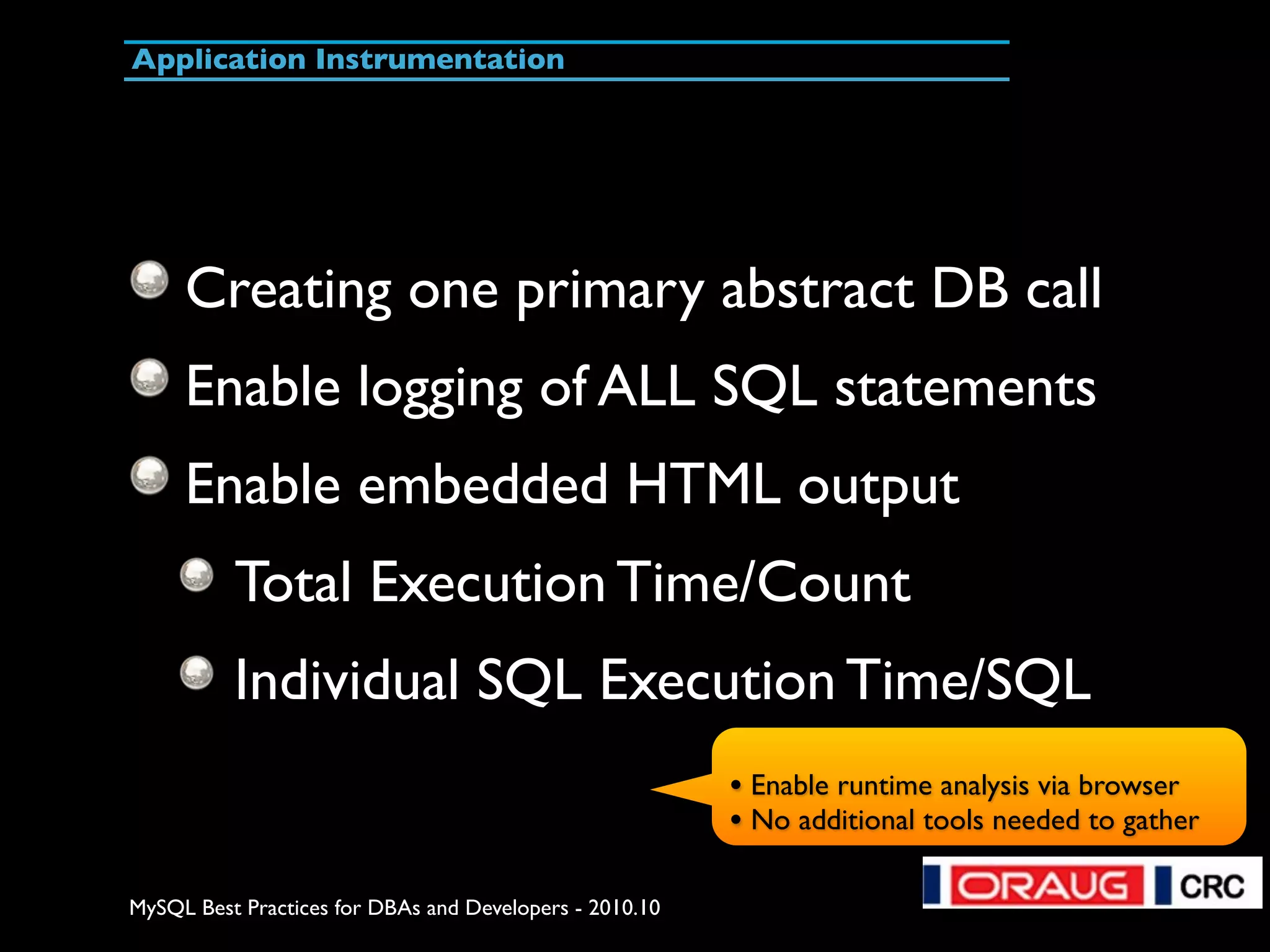 Application Instrumentation

Creating one primary abstract DB call

Enable logging of ALL SQL statements

Enable embedded HTML output

Total Execution Time/Count

Individual SQL Execution Time/SQL

• Enable runtime analysis via browser
• No additional tools needed to gather

ORAUG CRC

MySQL Best Practices for DBAs and Developers - 2010.10